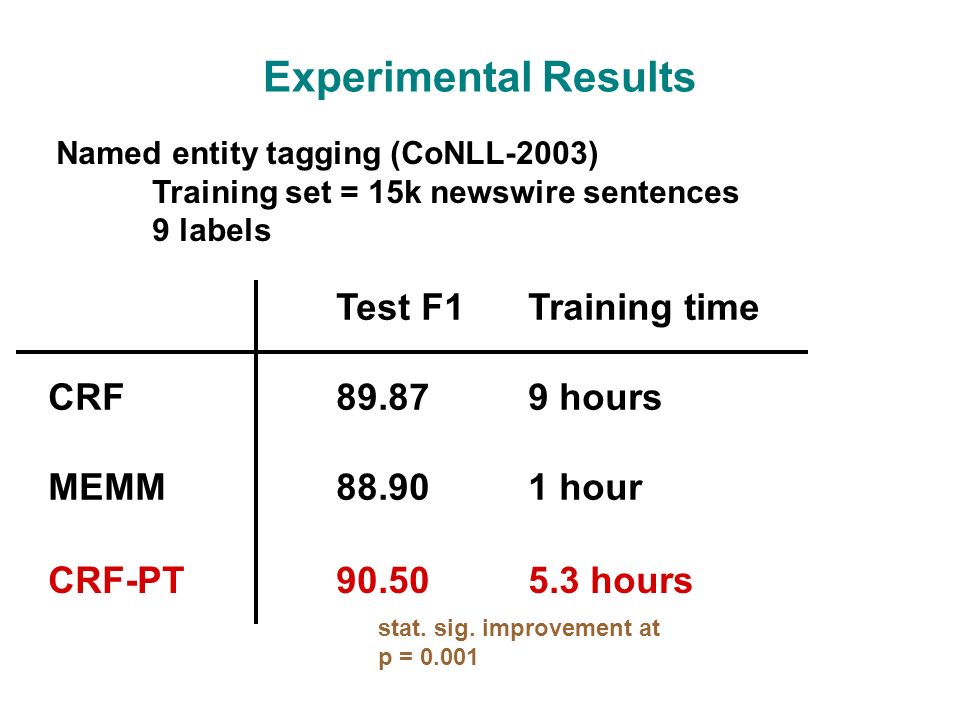 Experimental Results

Named entity tagging (CoNLL-2003)
Training set = 15k newswire sentences
9 labels

| | Test F1 | Training time |
|---|---|---|
| CRF | 89.87 | 9 hours |
| MEMM | 88.90 | 1 hour |
| CRF-PT | 90.50 | 5.3 hours |

stat. sig. improvement at p = 0.001